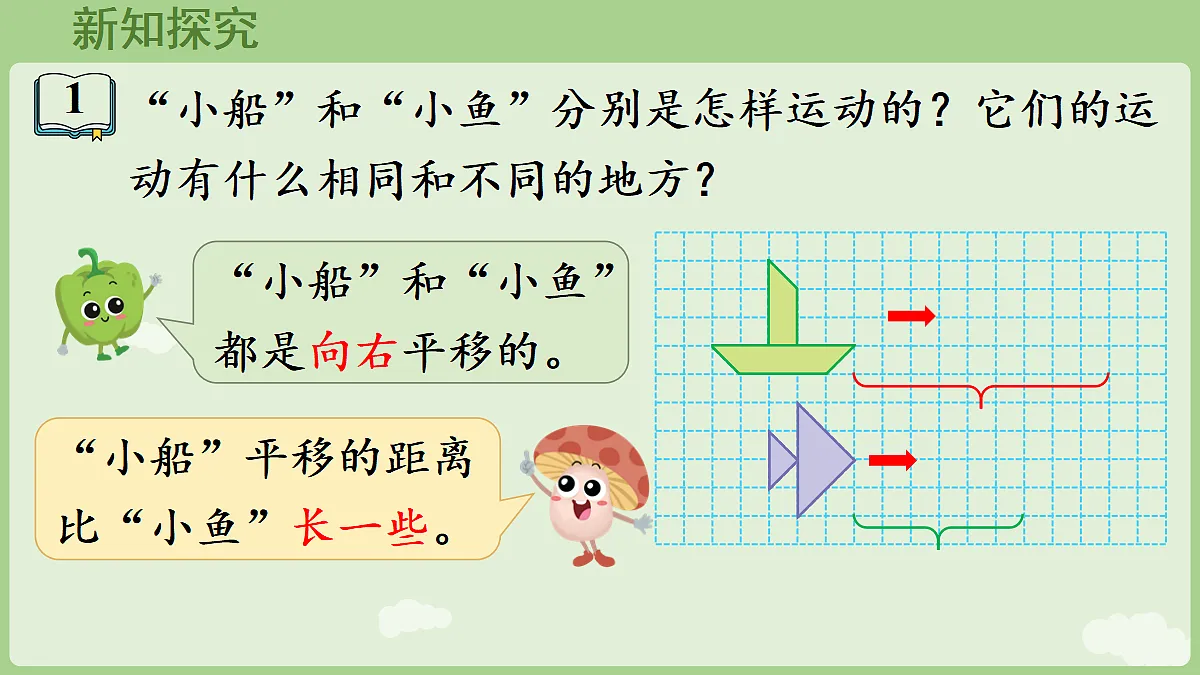 新知探究

1 “小船”和“小鱼”分别是怎样运动的？它们的运动有什么相同和不同的地方？

“小船”和“小鱼”都是向右平移的。

“小船”平移的距离比“小鱼”长一些。